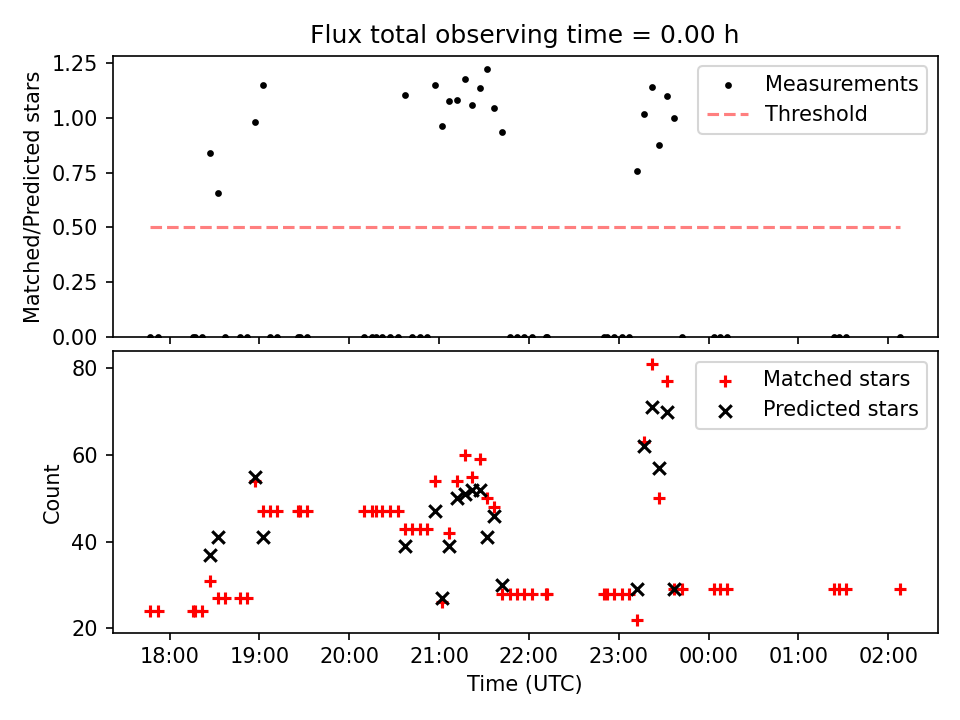 Flux total observing time = 0.00 h

Matched/Predicted stars

1.25
1.00
0.75
0.50
0.25
0.00

Measurements
Threshold

Count

80
60
40
20

Matched stars
Predicted stars

18:00 19:00 20:00 21:00 22:00 23:00 00:00 01:00 02:00

Time (UTC)